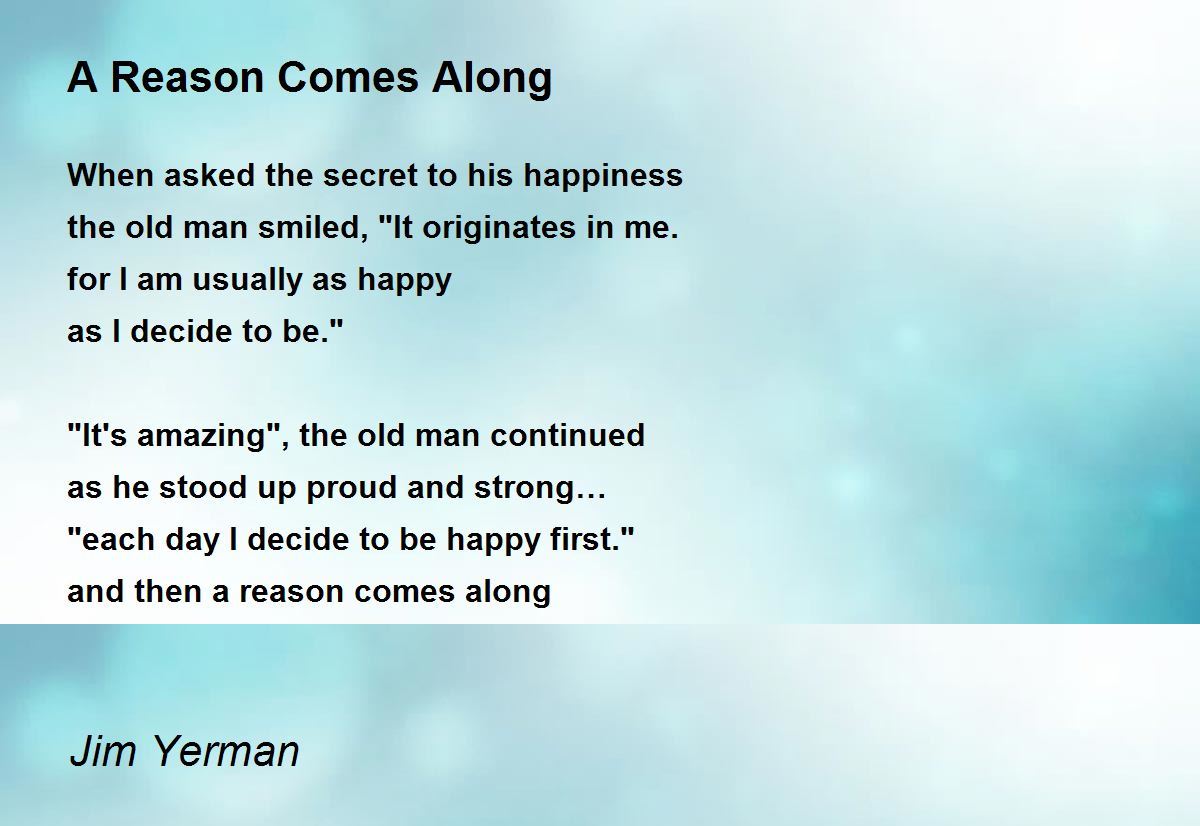 A Reason Comes Along

When asked the secret to his happiness
the old man smiled, "It originates in me.
for I am usually as happy
as I decide to be."

"It's amazing", the old man continued
as he stood up proud and strong…
"each day I decide to be happy first."
and then a reason comes along

Jim Yerman